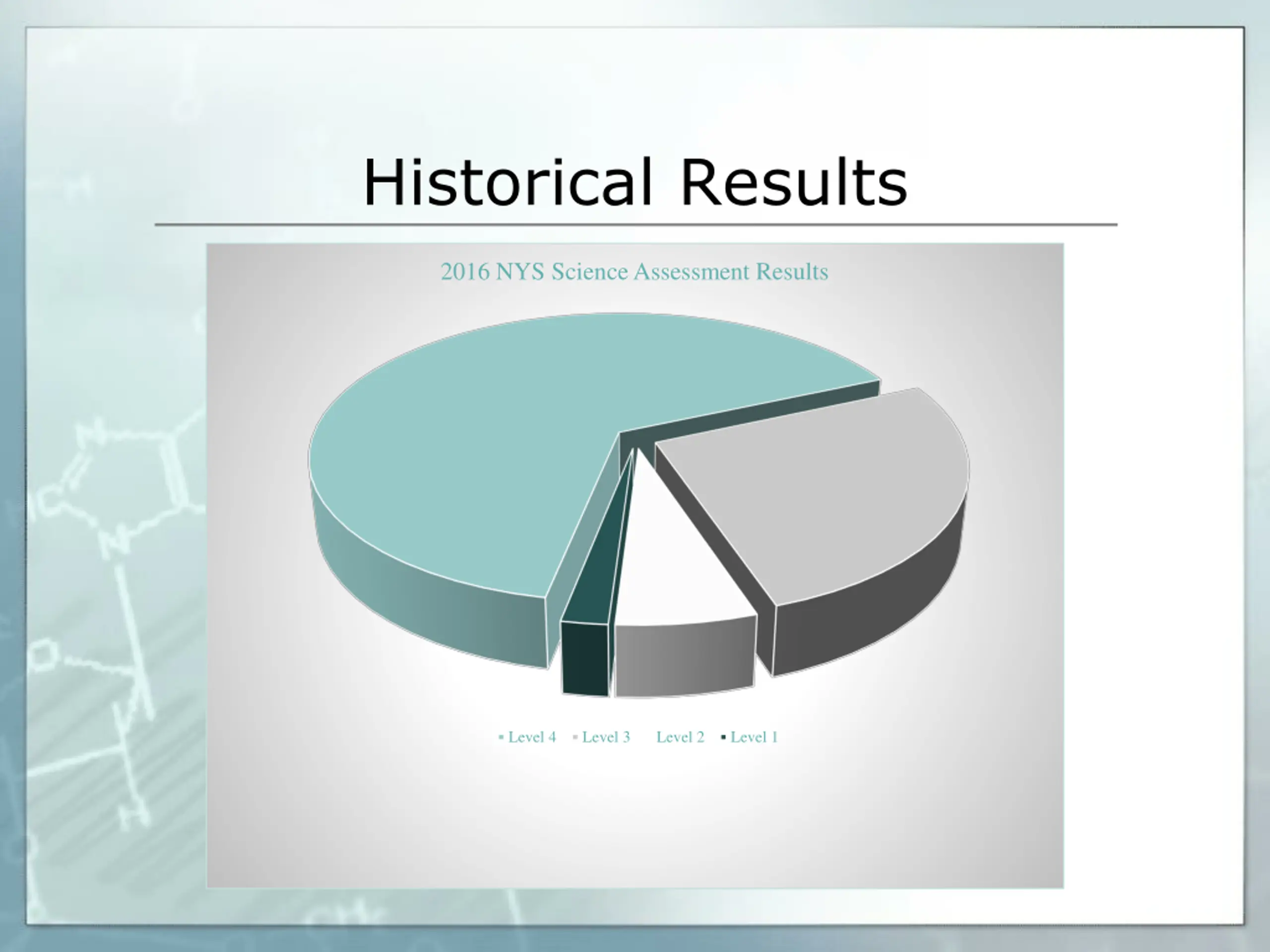 Historical Results

2016 NYS Science Assessment Results

Level 4 Level 3 Level 2 Level 1